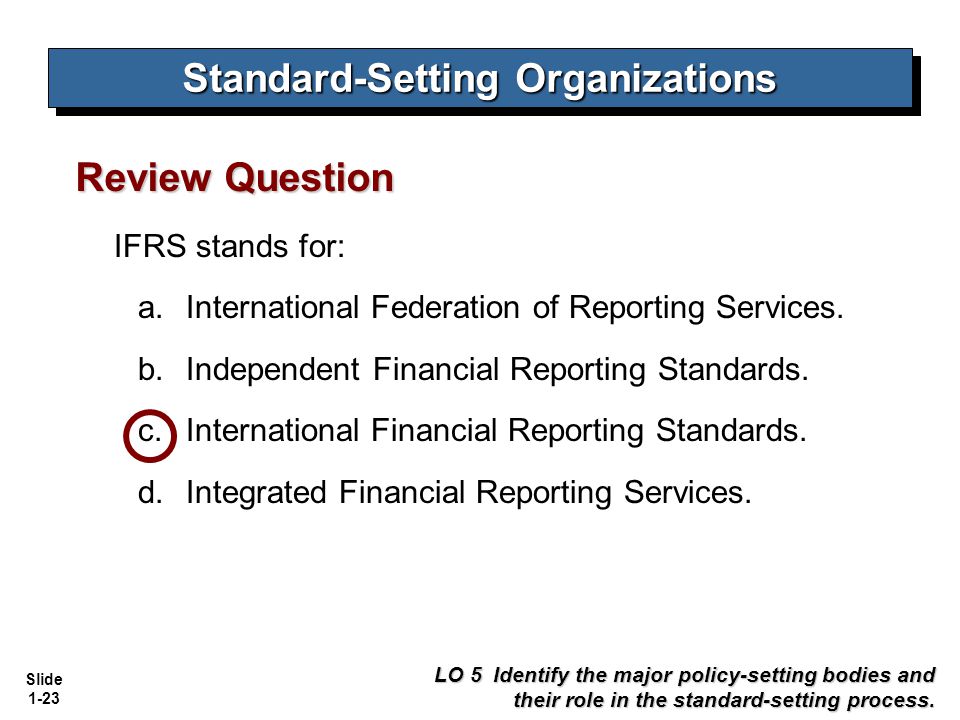 Standard-Setting Organizations

Review Question

IFRS stands for:

a. International Federation of Reporting Services.

b. Independent Financial Reporting Standards.

c. International Financial Reporting Standards.

d. Integrated Financial Reporting Services.

Slide 1-23

LO 5 Identify the major policy-setting bodies and their role in the standard-setting process.